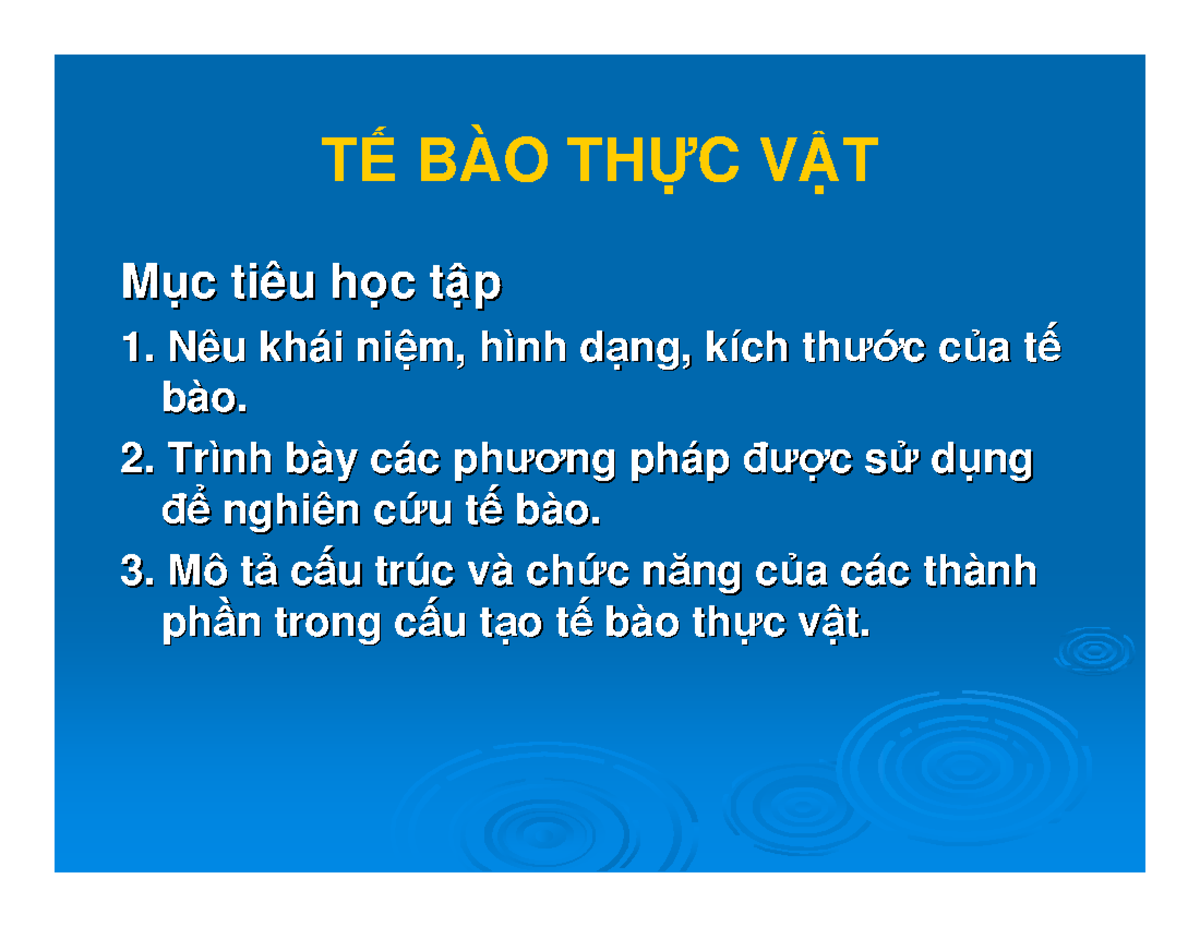 TẾ BÀO THỰC VẬT

Mục tiêu học tập

1. Nêu khái niệm, hình dạng, kích thước của tế bào.

2. Trình bày các phương pháp được sử dụng để nghiên cứu tế bào.

3. Mô tả cấu trúc và chức năng của các thành phần trong cấu tạo tế bào thực vật.